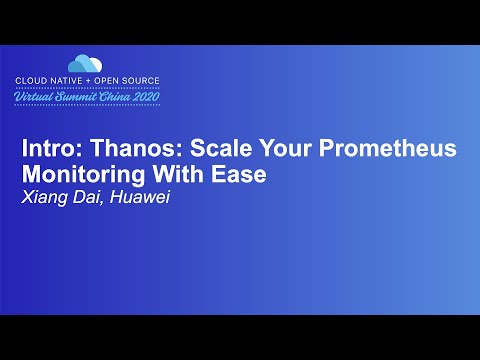 CLOUD NATIVE + OPEN SOURCE
Virtual Summit China 2020

Intro: Thanos: Scale Your Prometheus Monitoring With Ease
Xiang Dai, Huawei